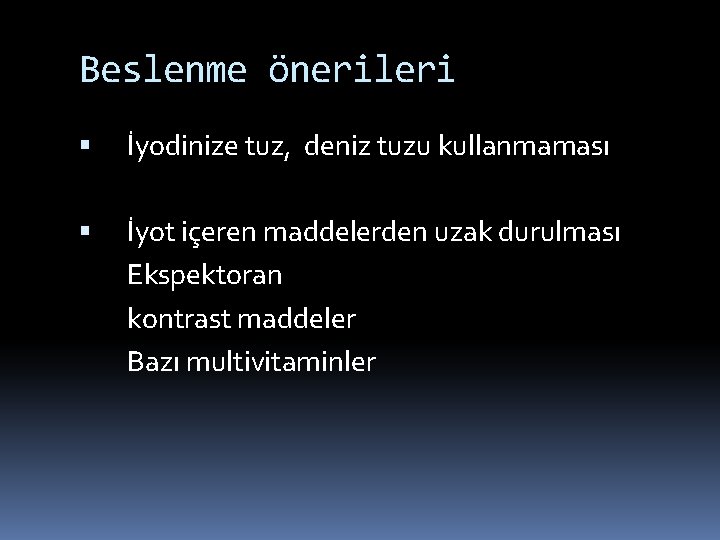 Beslenme önerileri

▪ İyodinize tuz, deniz tuzu kullanmaması

▪ İyot içeren maddelerden uzak durulması
Ekspektoran
kontrast maddeler
Bazı multivitaminler